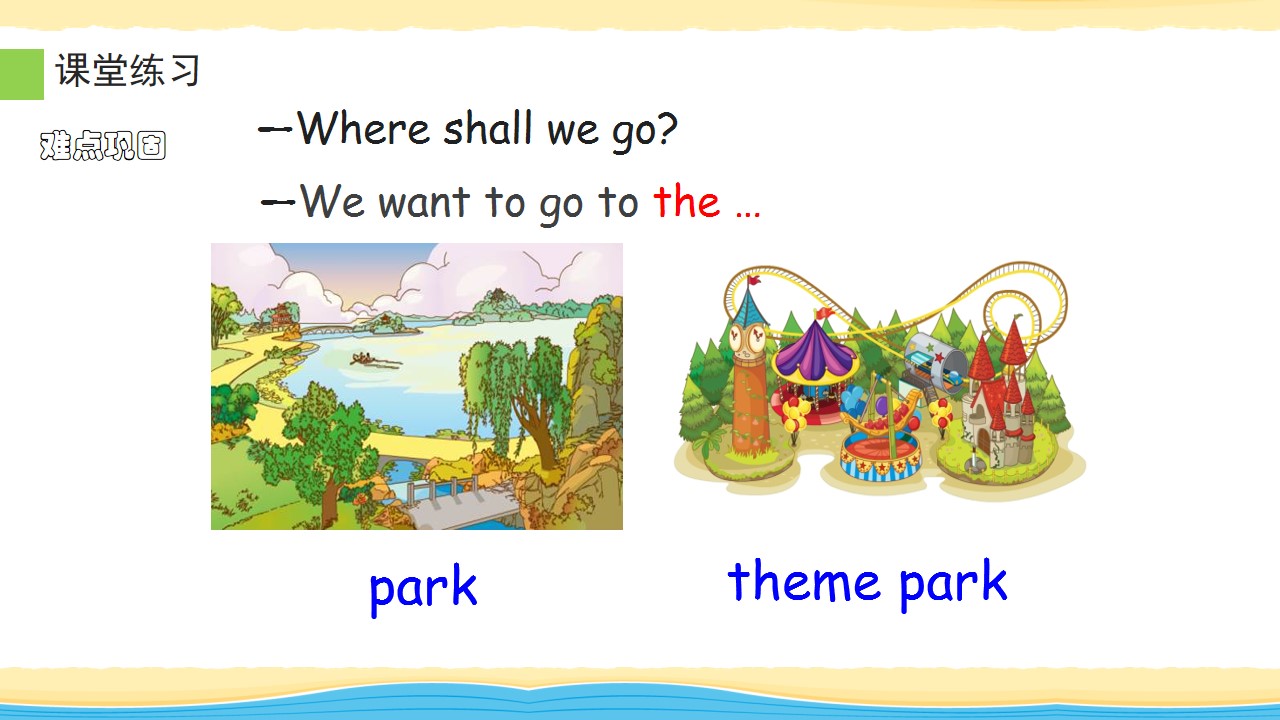 课堂练习

难点巩固

—Where shall we go?

—We want to go to the …

park

theme park